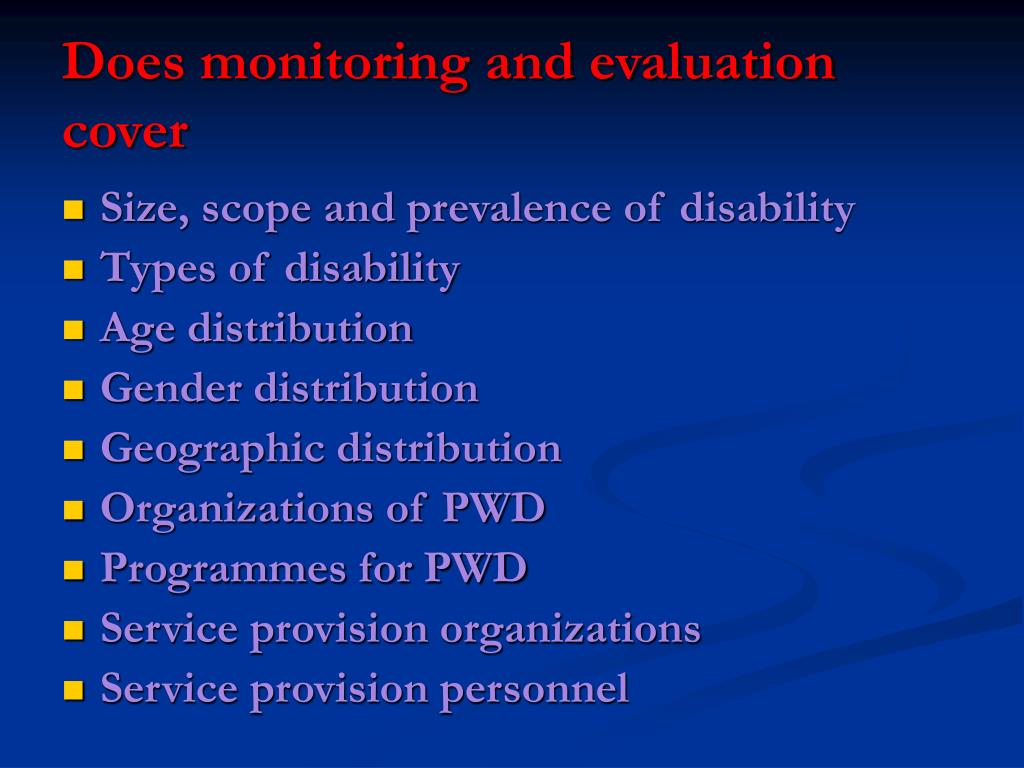 Does monitoring and evaluation cover

- Size, scope and prevalence of disability
- Types of disability
- Age distribution
- Gender distribution
- Geographic distribution
- Organizations of PWD
- Programmes for PWD
- Service provision organizations
- Service provision personnel